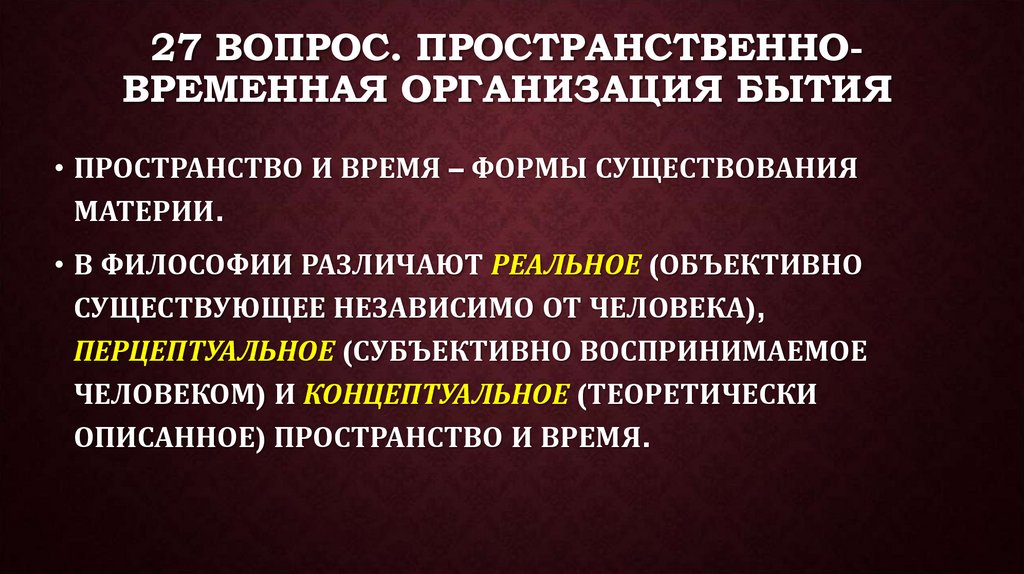 27 ВОПРОС. ПРОСТРАНСТВЕННО-ВРЕМЕННАЯ ОРГАНИЗАЦИЯ БЫТИЯ

• ПРОСТРАНСТВО И ВРЕМЯ – ФОРМЫ СУЩЕСТВОВАНИЯ МАТЕРИИ.

• В ФИЛОСОФИИ РАЗЛИЧАЮТ РЕАЛЬНОЕ (ОБЪЕКТИВНО СУЩЕСТВУЮЩЕЕ НЕЗАВИСИМО ОТ ЧЕЛОВЕКА), ПЕРЦЕПТУАЛЬНОЕ (СУБЪЕКТИВНО ВОСПРИНИМАЕМОЕ ЧЕЛОВЕКОМ) И КОНЦЕПТУАЛЬНОЕ (ТЕОРЕТИЧЕСКИ ОПИСАННОЕ) ПРОСТРАНСТВО И ВРЕМЯ.